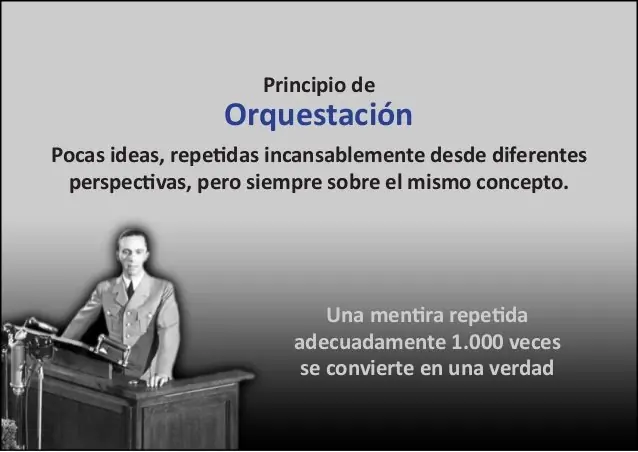 Principio de
Orquestación

Pocas ideas, repetidas incansablemente desde diferentes perspectivas, pero siempre sobre el mismo concepto.

Una mentira repetida adecuadamente 1.000 veces se convierte en una verdad